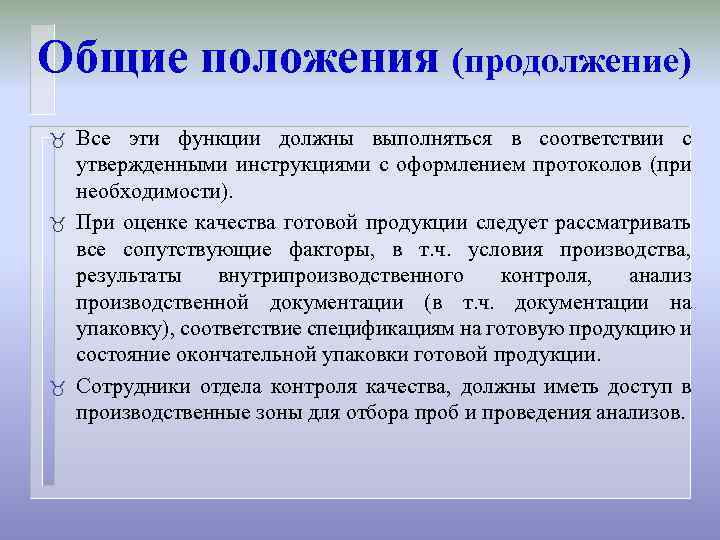 Общие положения (продолжение)

Все эти функции должны выполняться в соответствии с утвержденными инструкциями с оформлением протоколов (при необходимости).

При оценке качества готовой продукции следует рассматривать все сопутствующие факторы, в т.ч. условия производства, результаты внутрипроизводственного контроля, анализ производственной документации (в т.ч. документации на упаковку), соответствие спецификациям на готовую продукцию и состояние окончательной упаковки готовой продукции.

Сотрудники отдела контроля качества, должны иметь доступ в производственные зоны для отбора проб и проведения анализов.